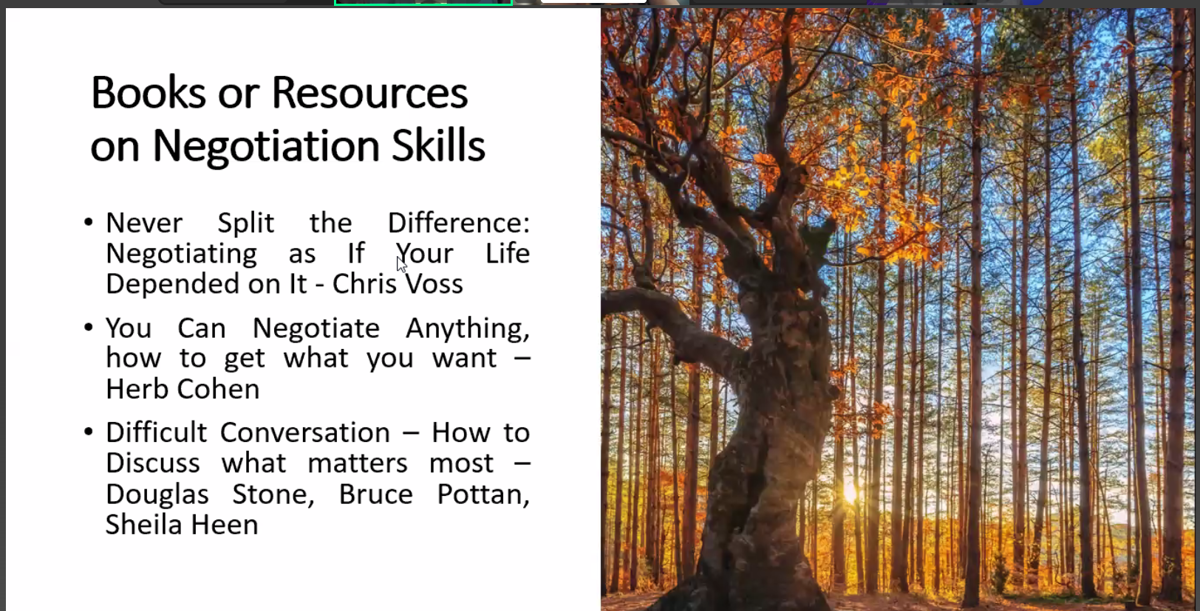 Books or Resources on Negotiation Skills

• Never Split the Difference: Negotiating as If Your Life Depended on It - Chris Voss

• You Can Negotiate Anything, how to get what you want – Herb Cohen

• Difficult Conversation – How to Discuss what matters most – Douglas Stone, Bruce Pottan, Sheila Heen